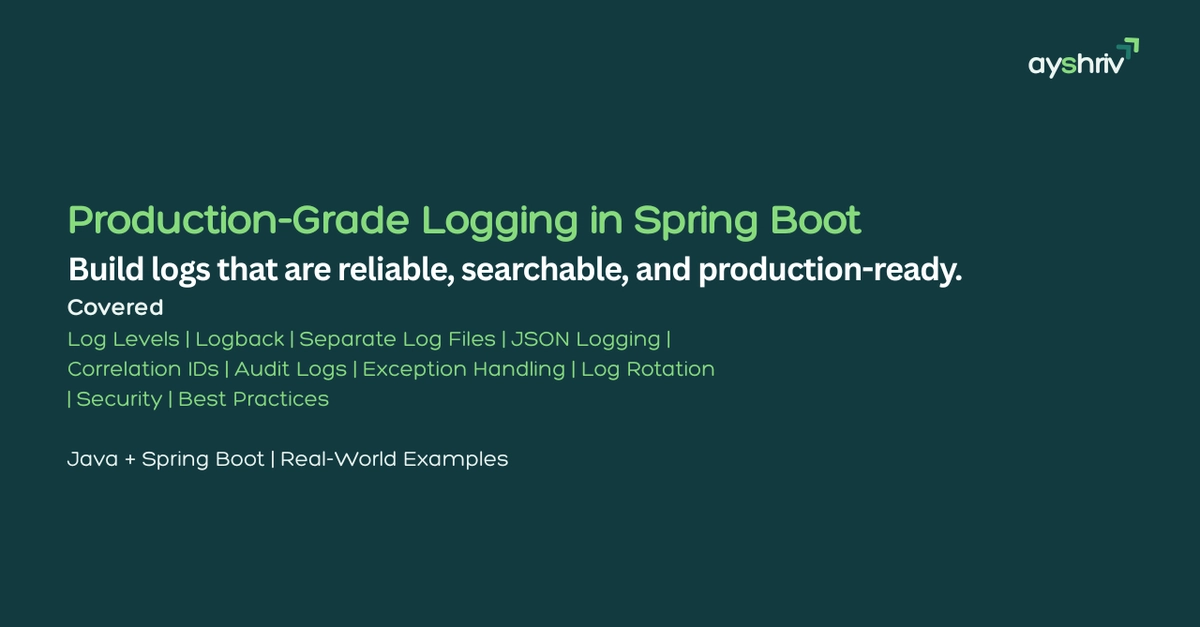 ayshriv

Production-Grade Logging in Spring Boot

Build logs that are reliable, searchable, and production-ready.

Covered

Log Levels | Logback | Separate Log Files | JSON Logging | Correlation IDs | Audit Logs | Exception Handling | Log Rotation | Security | Best Practices

Java + Spring Boot | Real-World Examples